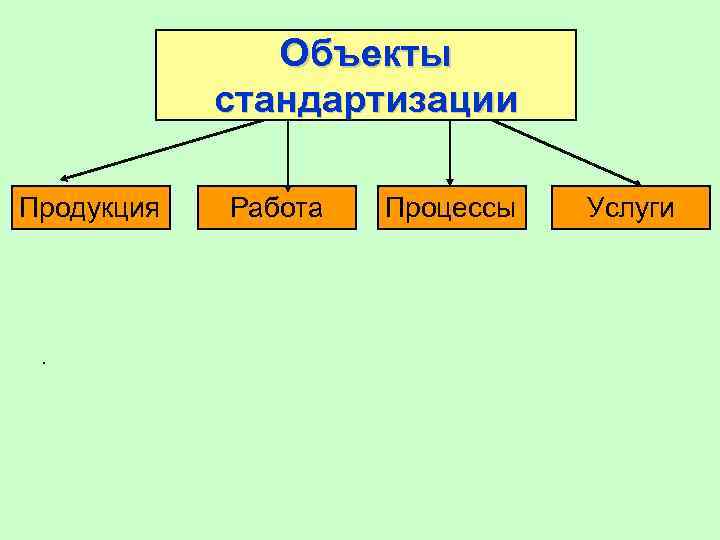 Объекты стандартизации

Продукция

Работа

Процессы

Услуги

.